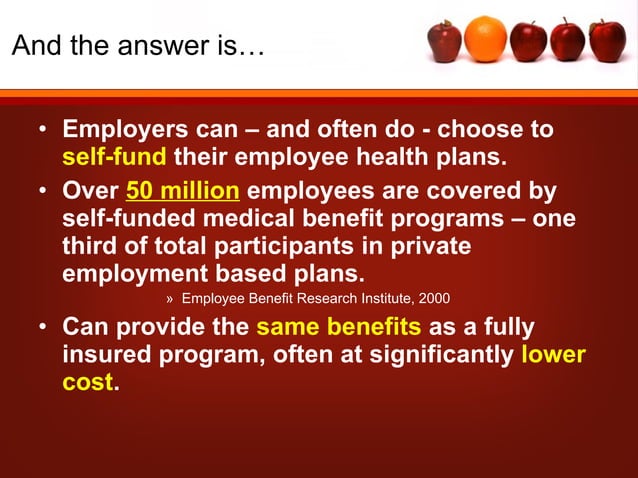 And the answer is…

• Employers can – and often do - choose to self-fund their employee health plans.

• Over 50 million employees are covered by self-funded medical benefit programs – one third of total participants in private employment based plans.

» Employee Benefit Research Institute, 2000

• Can provide the same benefits as a fully insured program, often at significantly lower cost.